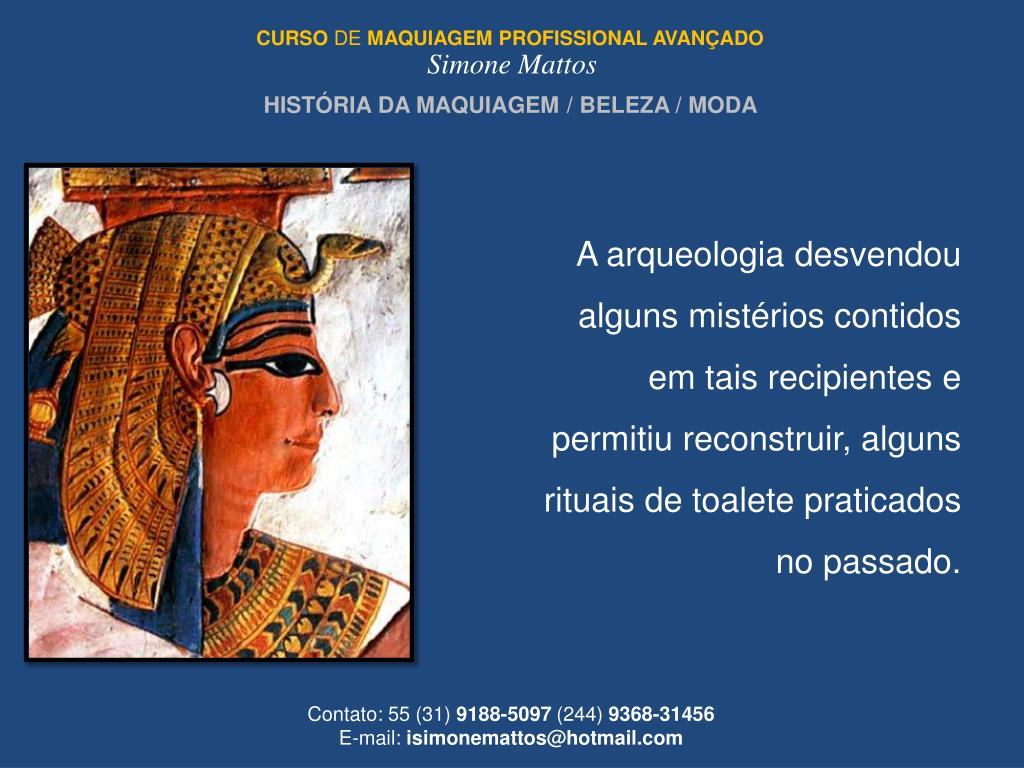 CURSO DE MAQUIAGEM PROFISSIONAL AVANÇADO
Simone Mattos
HISTÓRIA DA MAQUIAGEM / BELEZA / MODA

A arqueologia desvendou alguns mistérios contidos em tais recipientes e permitiu reconstruir, alguns rituais de toalete praticados no passado.

Contato: 55 (31) 9188-5097 (244) 9368-31456
E-mail: isimonemattos@hotmail.com